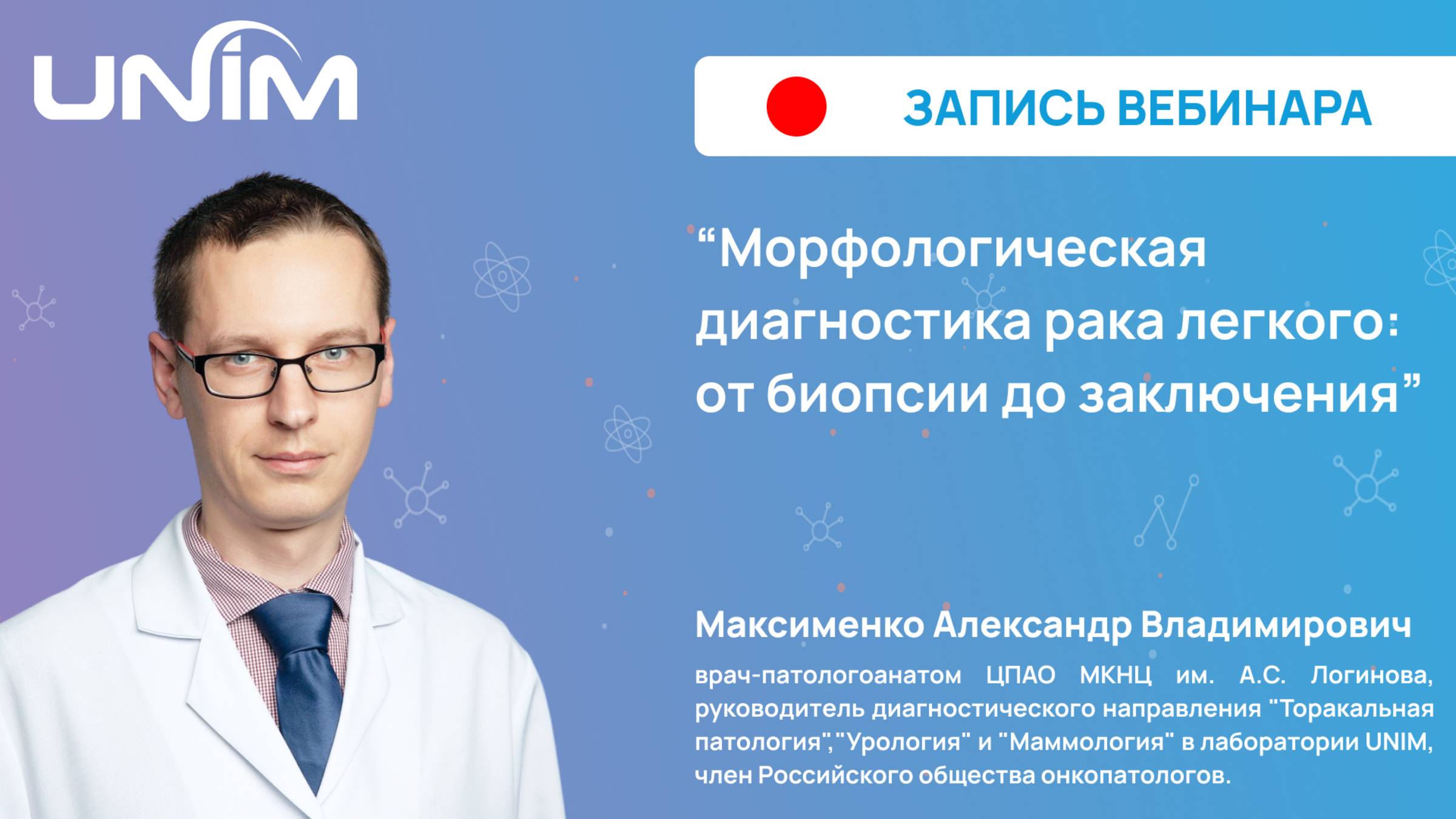 UNIM

ЗАПИСЬ ВЕБИНАРА

“Морфологическая диагностика рака легкого: от биопсии до заключения”

Максименко Александр Владимирович

врач-патологоанатом ЦПАО МКНЦ им. А.С. Логинова, руководитель диагностического направления "Торакальная патология","Урология" и "Маммология" в лаборатории UNIM, член Российского общества онкопатологов.